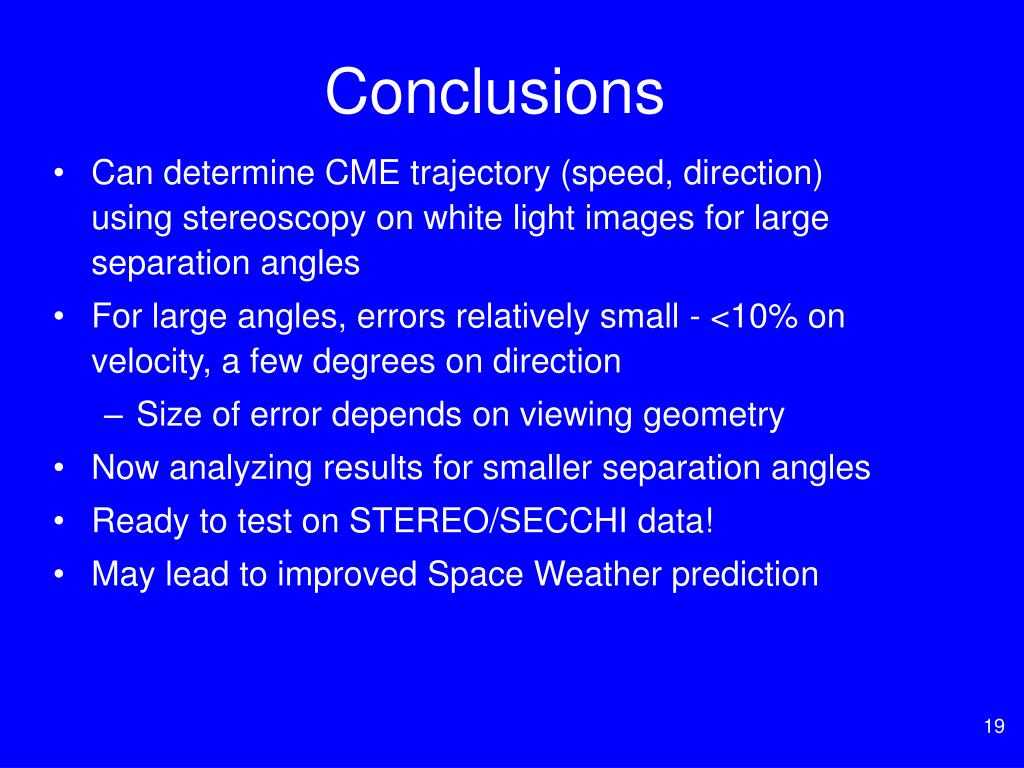 Conclusions

• Can determine CME trajectory (speed, direction) using stereoscopy on white light images for large separation angles
• For large angles, errors relatively small - <10% on velocity, a few degrees on direction
  – Size of error depends on viewing geometry
• Now analyzing results for smaller separation angles
• Ready to test on STEREO/SECCHI data!
• May lead to improved Space Weather prediction

19